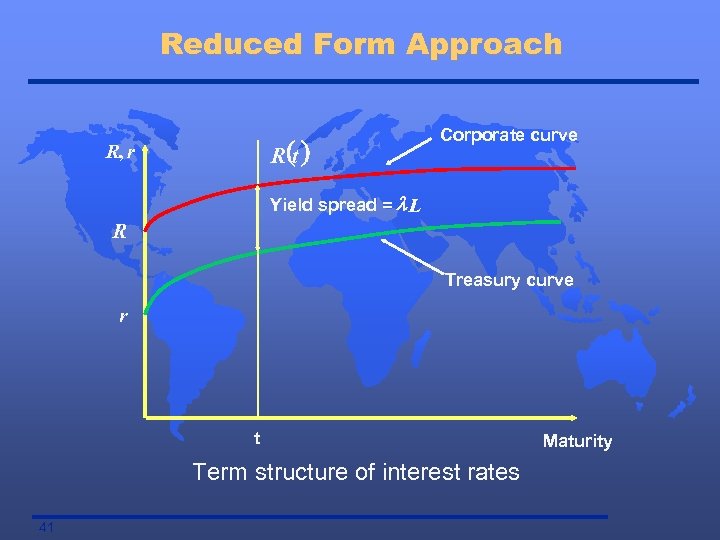 Reduced Form Approach

$R, r$

$R(t)$

Corporate curve

Yield spread = $\lambda L$

$R$

Treasury curve

$r$

t

Maturity

Term structure of interest rates

41